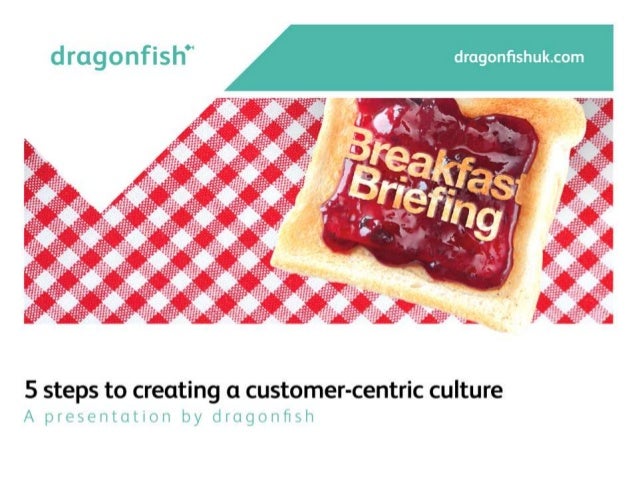 dragonfish

dragonfishuk.com

Breakfast Briefing

5 steps to creating a customer-centric culture

A presentation by dragonfish